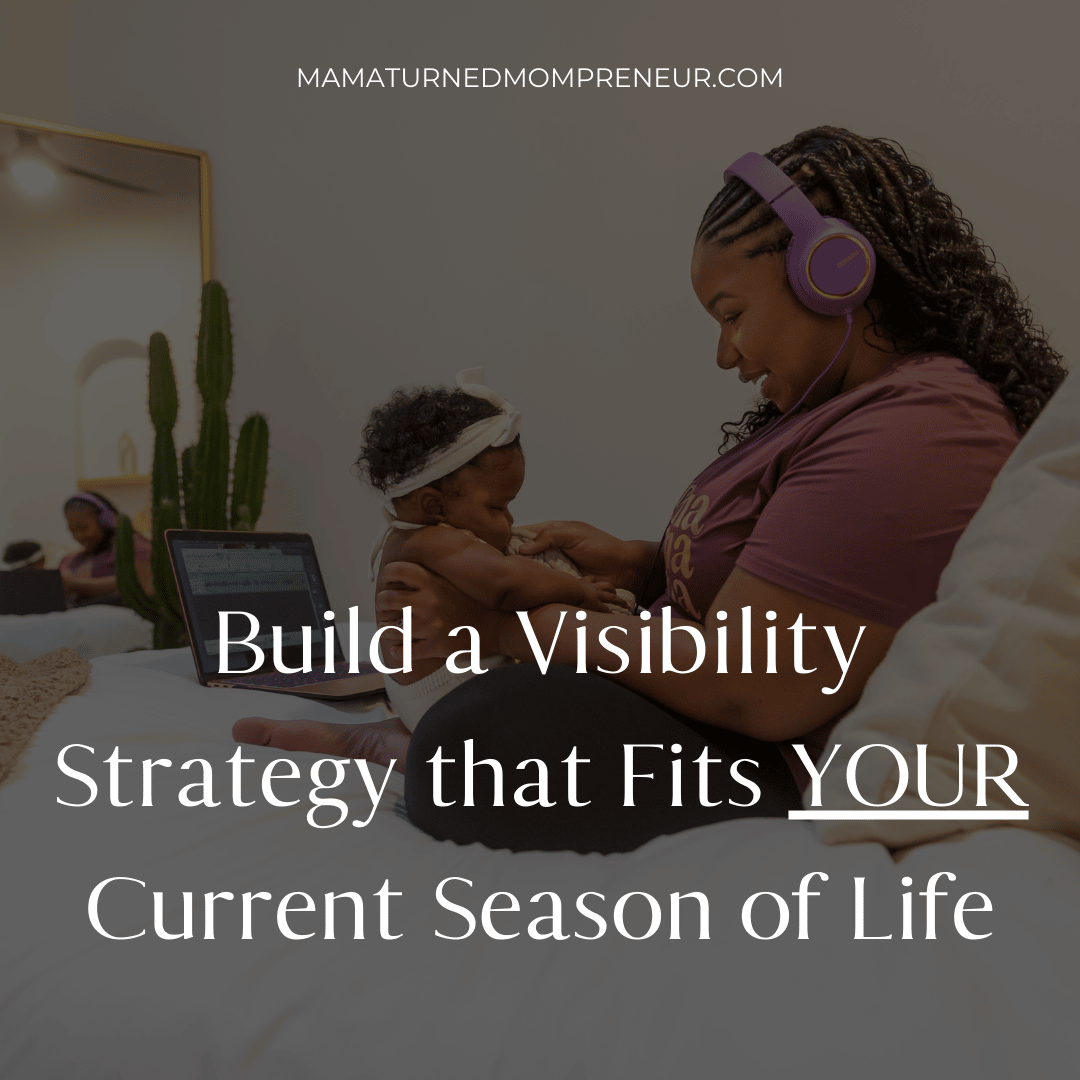 MAMATURNEDMOMPRENEUR.COM

Build a Visibility Strategy that Fits YOUR Current Season of Life